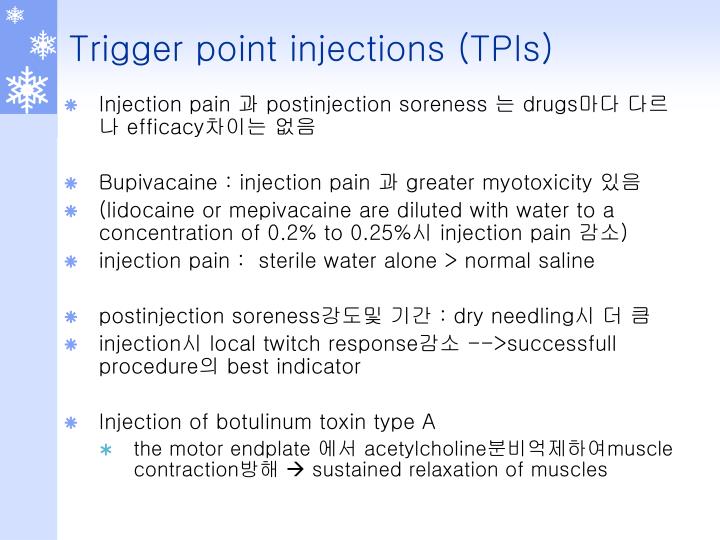 Trigger point injections (TPIs)

Injection pain 과 postinjection soreness 는 drugs마다 다르나 efficacy차이는 없음

Bupivacaine : injection pain 과 greater myotoxicity 있음

(lidocaine or mepivacaine are diluted with water to a concentration of 0.2% to 0.25%시 injection pain 감소)

injection pain : sterile water alone > normal saline

postinjection soreness강도및 기간 : dry needling시 더 큼

injection시 local twitch response감소 -->successfull procedure의 best indicator

Injection of botulinum toxin type A

the motor endplate 에서 acetylcholine분비억제하여muscle contraction방해 → sustained relaxation of muscles